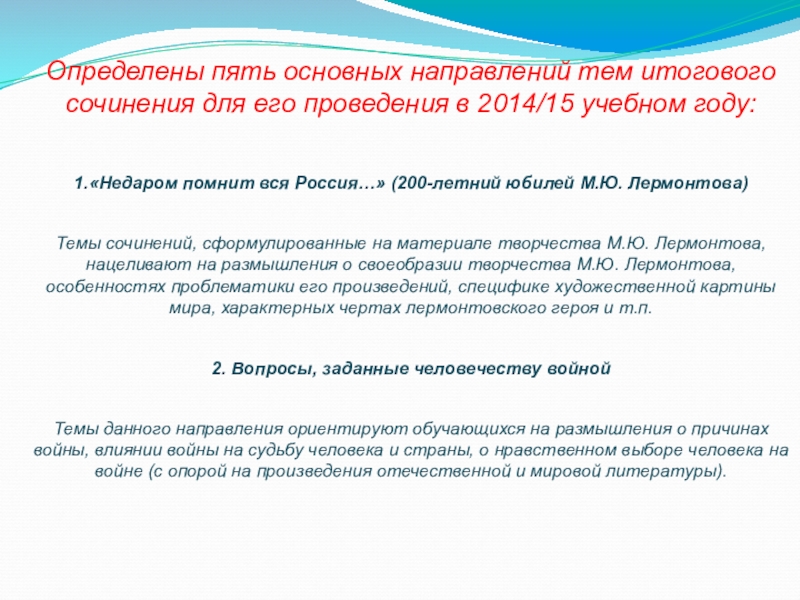 Определены пять основных направлений тем итогового сочинения для его проведения в 2014/15 учебном году:

1.«Недаром помнит вся Россия…» (200-летний юбилей М.Ю. Лермонтова)

Темы сочинений, сформулированные на материале творчества М.Ю. Лермонтова, нацеливают на размышления о своеобразии творчества М.Ю. Лермонтова, особенностях проблематики его произведений, специфике художественной картины мира, характерных чертах лермонтовского героя и т.п.

2. Вопросы, заданные человечеству войной

Темы данного направления ориентируют обучающихся на размышления о причинах войны, влиянии войны на судьбу человека и страны, о нравственном выборе человека на войне (с опорой на произведения отечественной и мировой литературы).